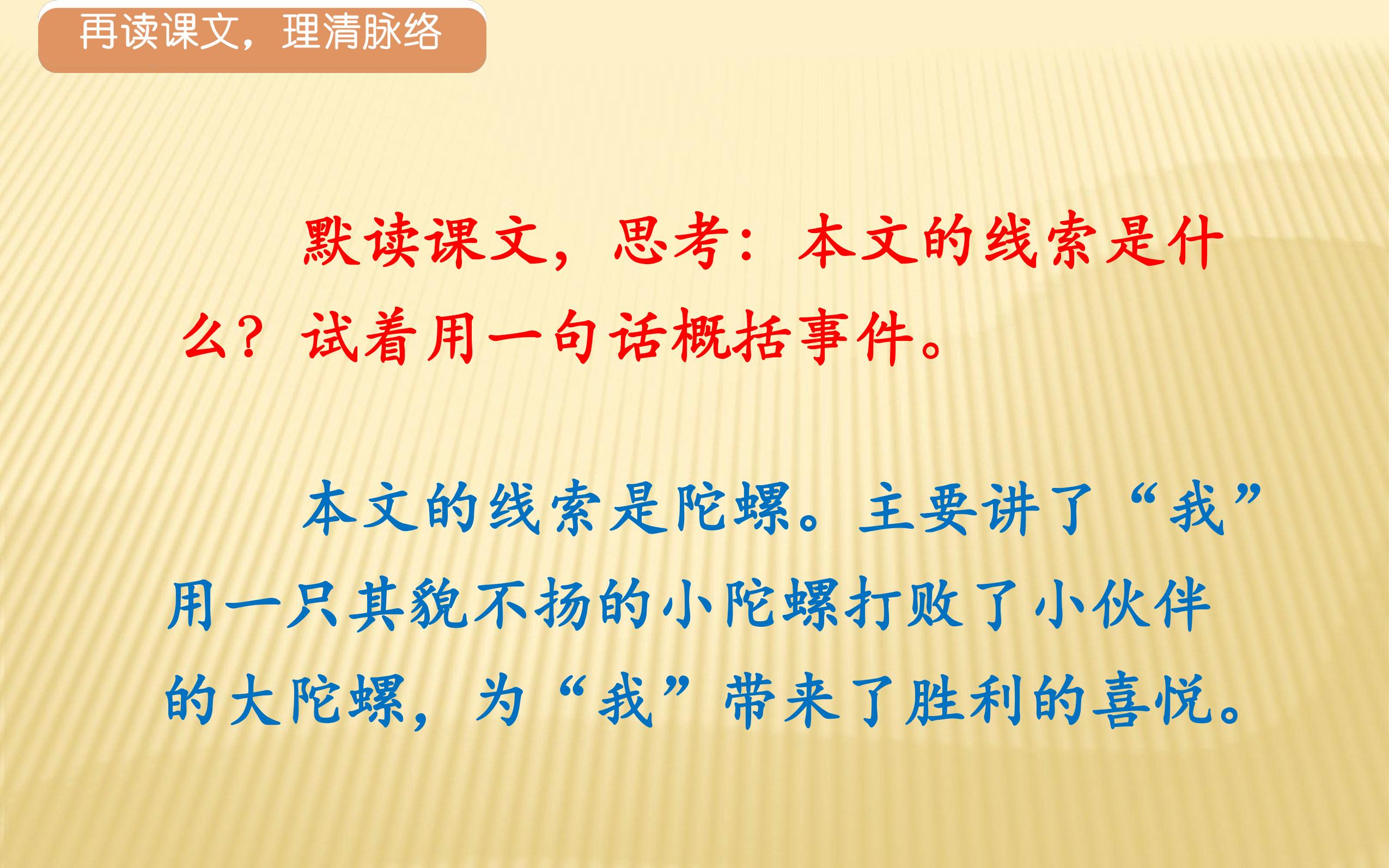 再读课文，理清脉络

默读课文，思考：本文的线索是什么？试着用一句话概括事件。

本文的线索是陀螺。主要讲了“我”用一只其貌不扬的小陀螺打败了小伙伴的大陀螺，为“我”带来了胜利的喜悦。